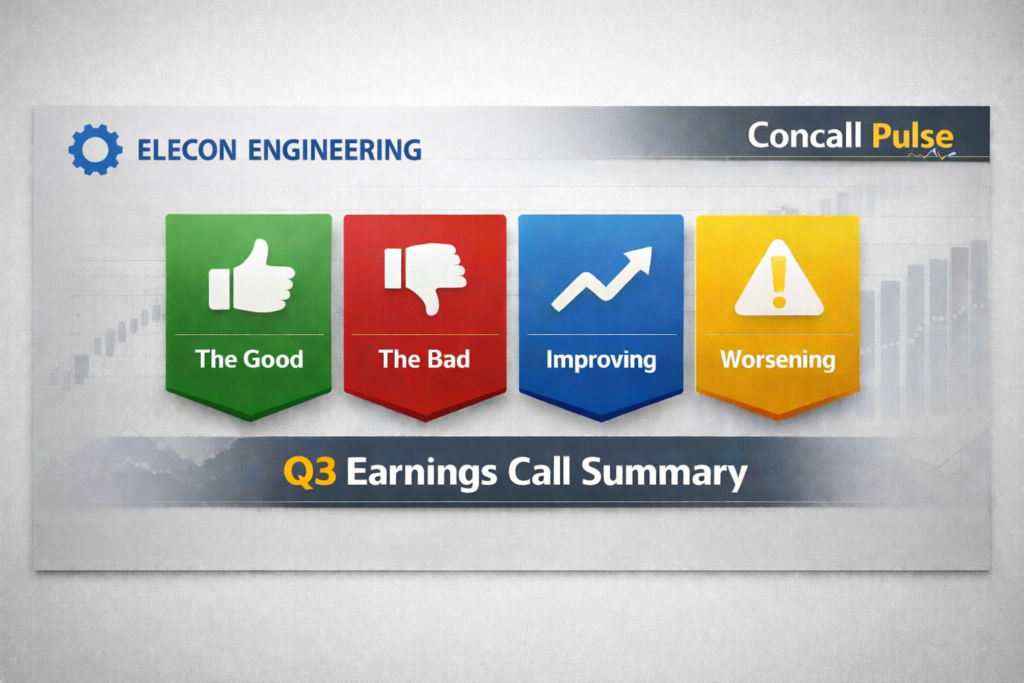 ELECON ENGINEERING

Concall Pulse

The Good

The Bad

Improving

Worsening

Q3 Earnings Call Summary